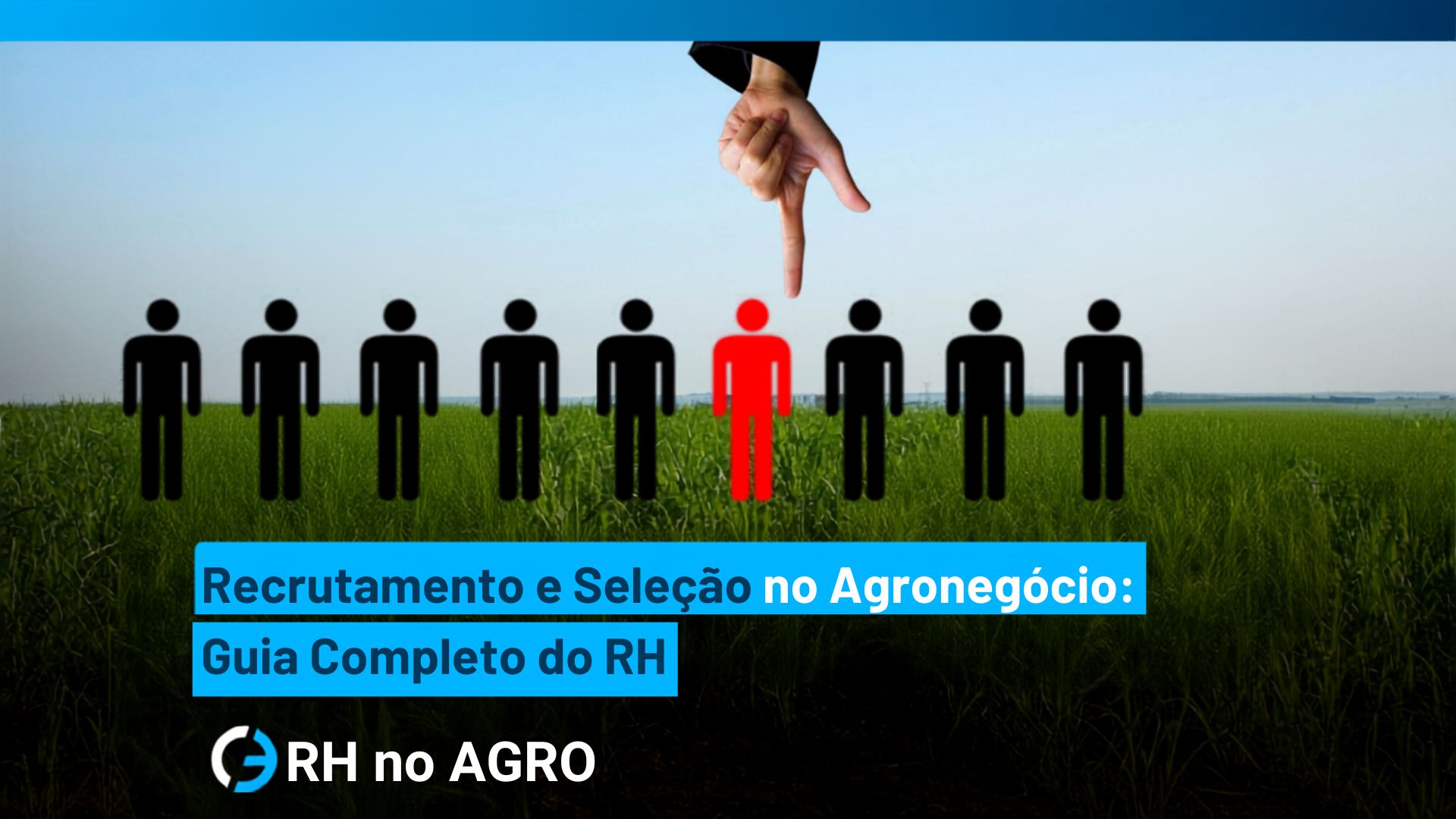 Recrutamento e Seleção no Agronegócio: Guia Completo do RH

RH no AGRO